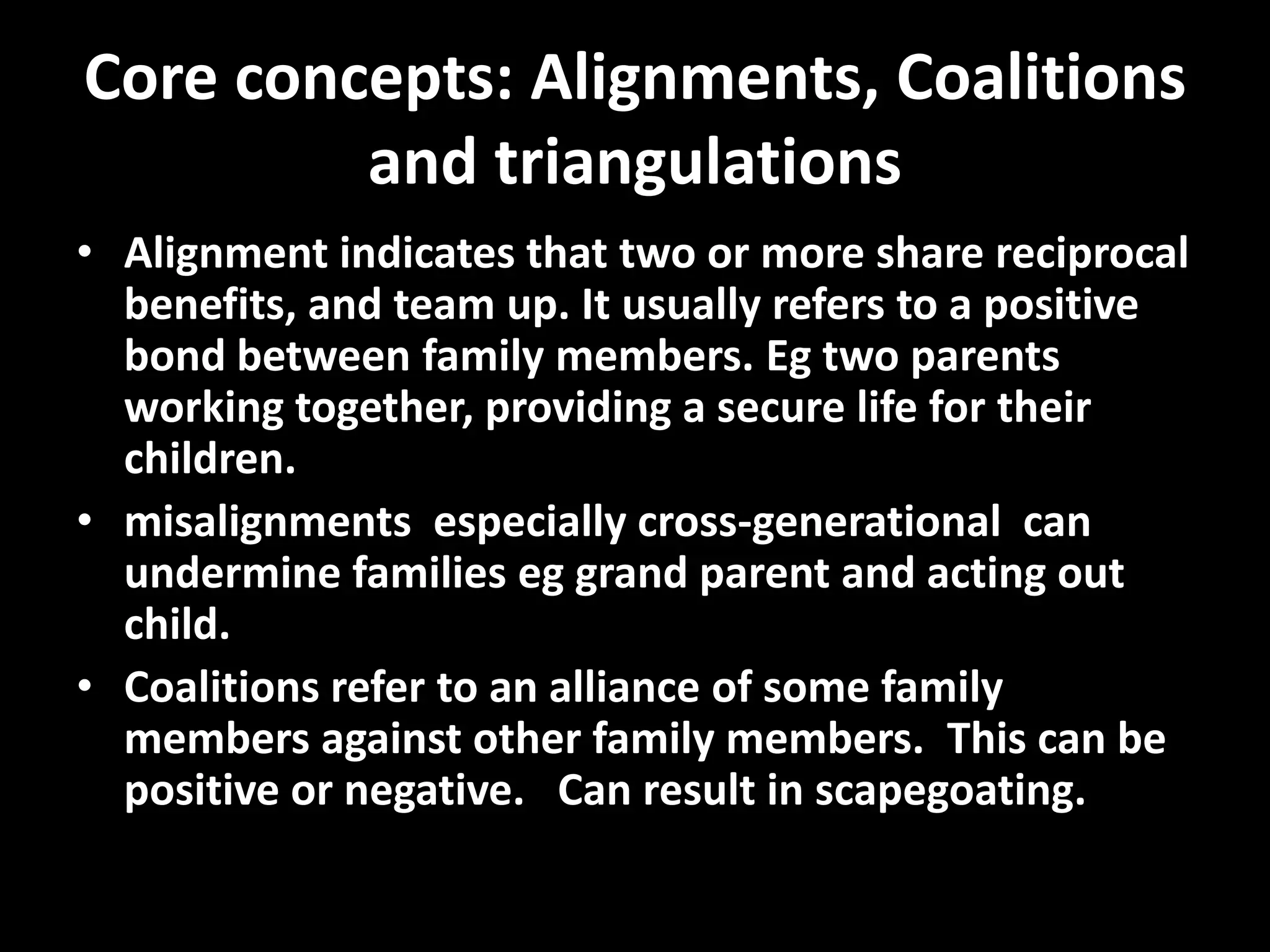 Core concepts: Alignments, Coalitions and triangulations

• Alignment indicates that two or more share reciprocal benefits, and team up. It usually refers to a positive bond between family members. Eg two parents working together, providing a secure life for their children.

• misalignments especially cross-generational can undermine families eg grand parent and acting out child.

• Coalitions refer to an alliance of some family members against other family members. This can be positive or negative. Can result in scapegoating.